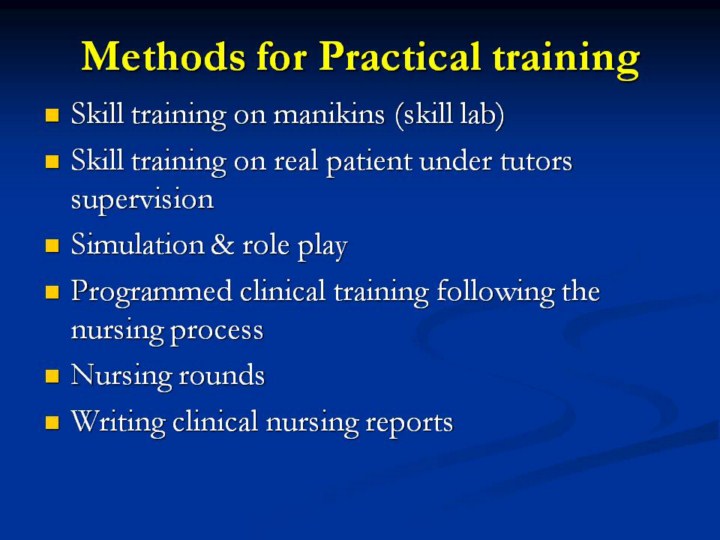 Methods for Practical training

- Skill training on manikins (skill lab)
- Skill training on real patient under tutors supervision
- Simulation & role play
- Programmed clinical training following the nursing process
- Nursing rounds
- Writing clinical nursing reports